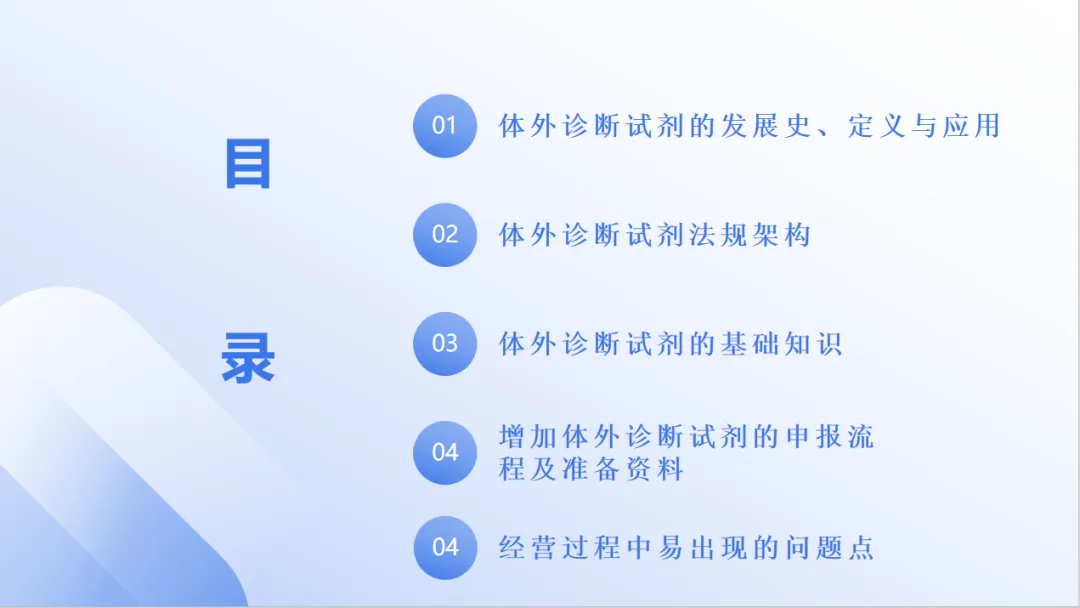 目

录

01 体外诊断试剂的发展史、定义与应用

02 体外诊断试剂法规架构

03 体外诊断试剂的基础知识

04 增加体外诊断试剂的申报流程及准备资料

04 经营过程中易出现的问题点